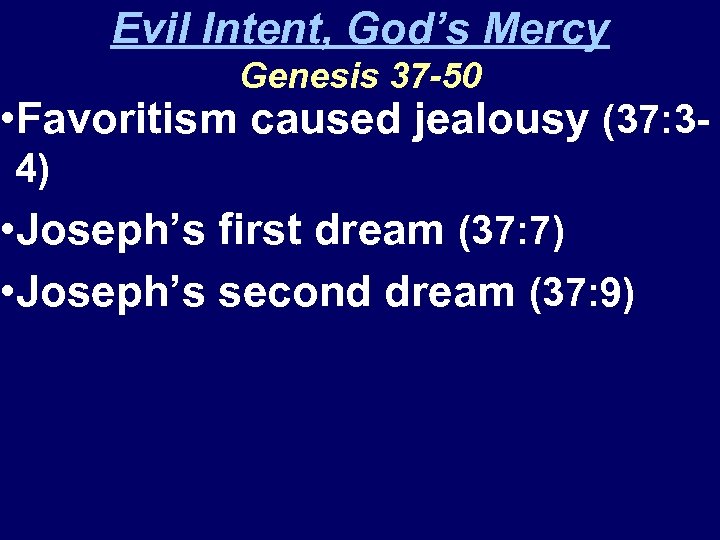 Evil Intent, God’s Mercy
Genesis 37-50

•Favoritism caused jealousy (37:3-4)

•Joseph’s first dream (37:7)

•Joseph’s second dream (37:9)